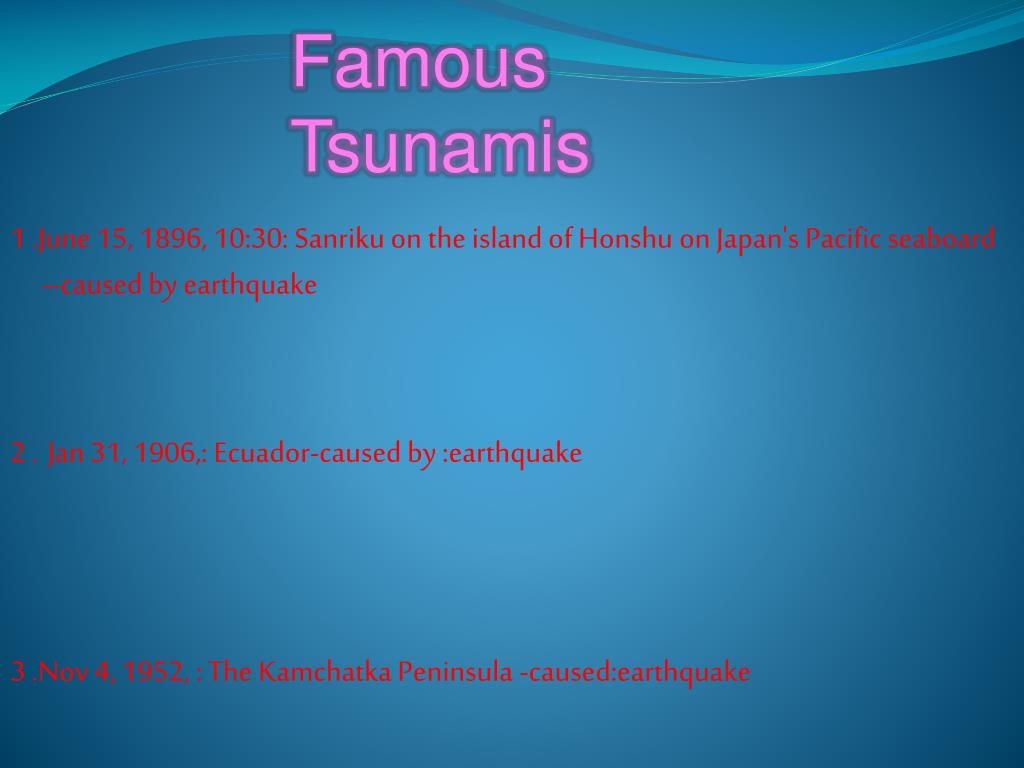 Famous Tsunamis

1 .June 15, 1896, 10:30: Sanriku on the island of Honshu on Japan's Pacific seaboard --caused by earthquake

2 . Jan 31, 1906,: Ecuador-caused by :earthquake

3 .Nov 4, 1952, : The Kamchatka Peninsula -caused:earthquake